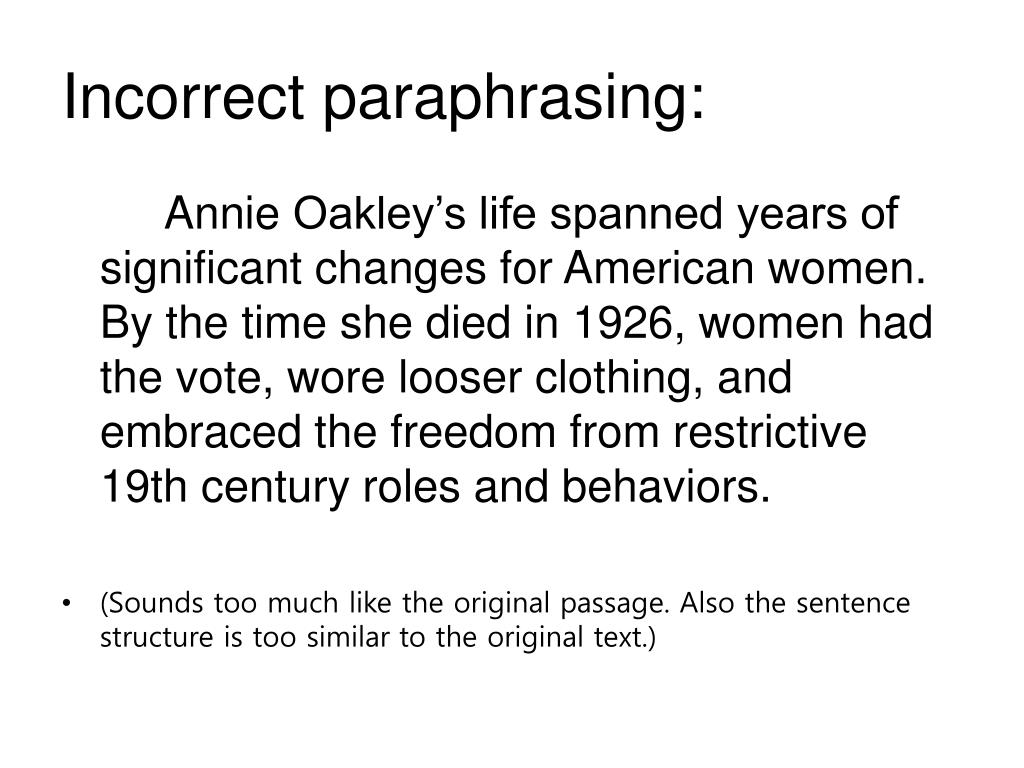 Incorrect paraphrasing:

Annie Oakley’s life spanned years of significant changes for American women. By the time she died in 1926, women had the vote, wore looser clothing, and embraced the freedom from restrictive 19th century roles and behaviors.

• (Sounds too much like the original passage. Also the sentence structure is too similar to the original text.)